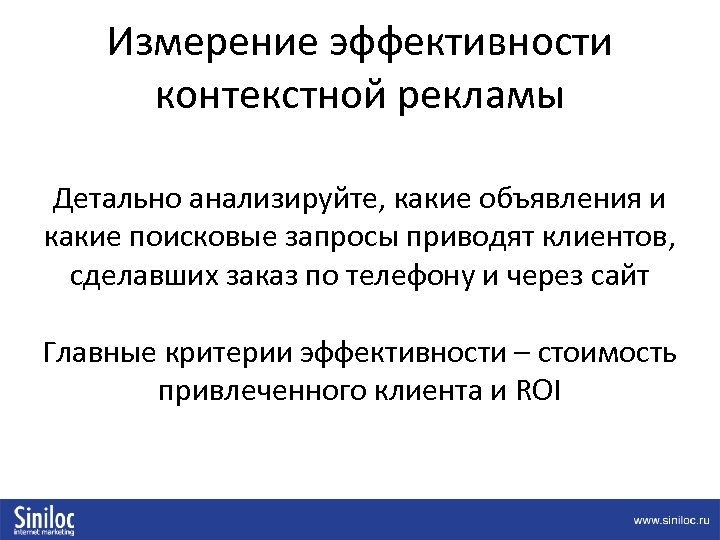 Измерение эффективности контекстной рекламы

Детально анализируйте, какие объявления и какие поисковые запросы приводят клиентов, сделавших заказ по телефону и через сайт

Главные критерии эффективности – стоимость привлеченного клиента и ROI

Siniloc
internet marketing

www.siniloc.ru